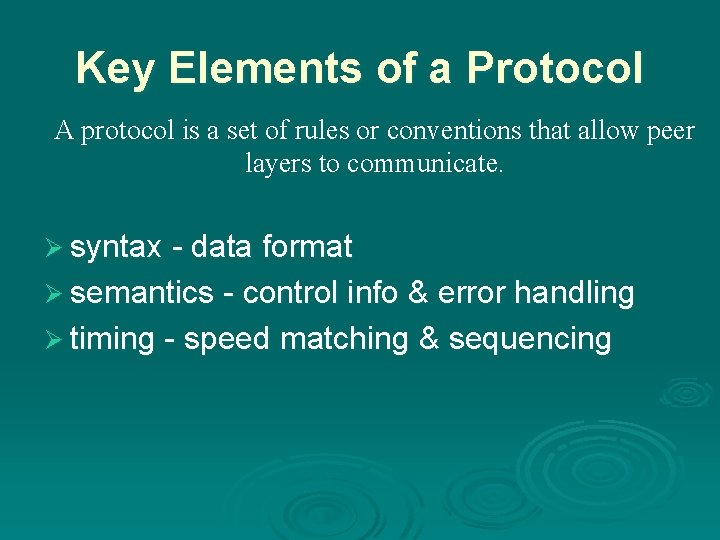 Key Elements of a Protocol

A protocol is a set of rules or conventions that allow peer layers to communicate.

➢ syntax - data format
➢ semantics - control info & error handling
➢ timing - speed matching & sequencing